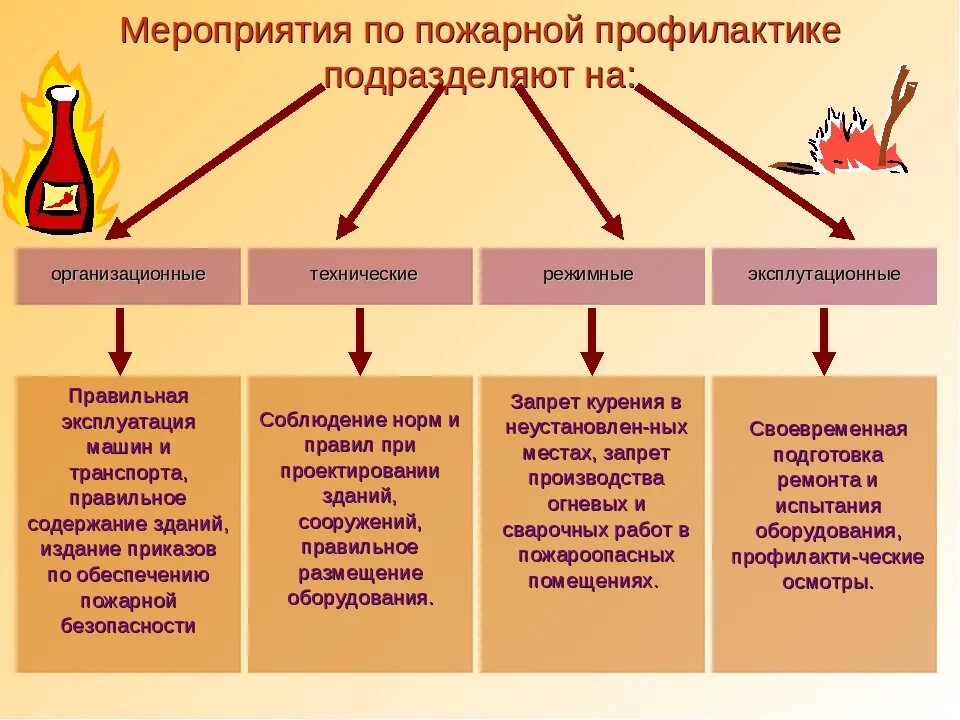 Мероприятия по пожарной профилактике подразделяют на:

организационные

технические

режимные

эксплутационные

Правильная эксплуатация машин и транспорта, правильное содержание зданий, издание приказов по обеспечению пожарной безопасности

Соблюдение норм и правил при проектировании зданий, сооружений, правильное размещение оборудования.

Запрет курения в неустановлен-ных местах, запрет производства огневых и сварочных работ в пожароопасных помещениях.

Своевременная подготовка ремонта и испытания оборудования, профилакти-ческие осмотры.